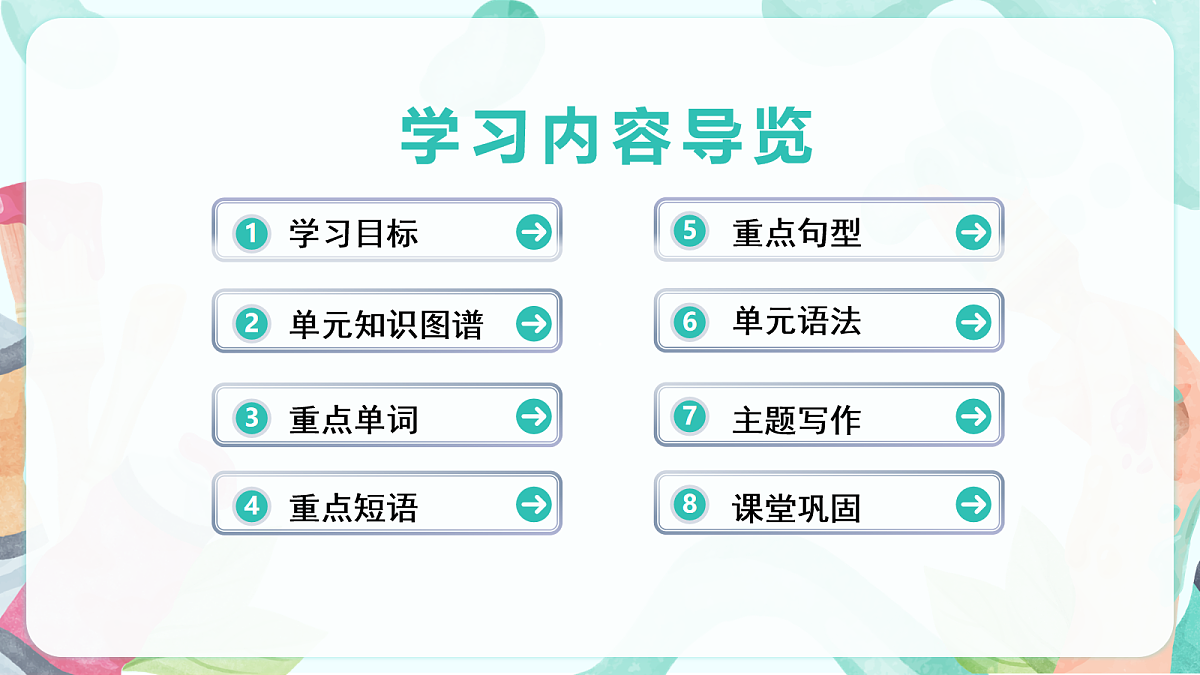 学习内容导览

1 学习目标

2 单元知识图谱

3 重点单词

4 重点短语

5 重点句型

6 单元语法

7 主题写作

8 课堂巩固